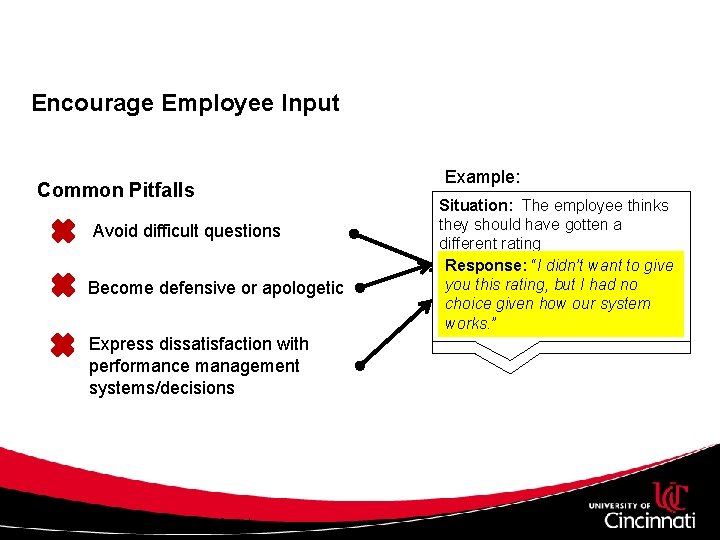 Encourage Employee Input

Common Pitfalls

Avoid difficult questions

Become defensive or apologetic

Express dissatisfaction with performance management systems/decisions

Example:

Situation: The employee thinks they should have gotten a different rating

Response: "I didn't want to give you this rating, but I had no choice given how our system works."

UNIVERSITY OF Cincinnati